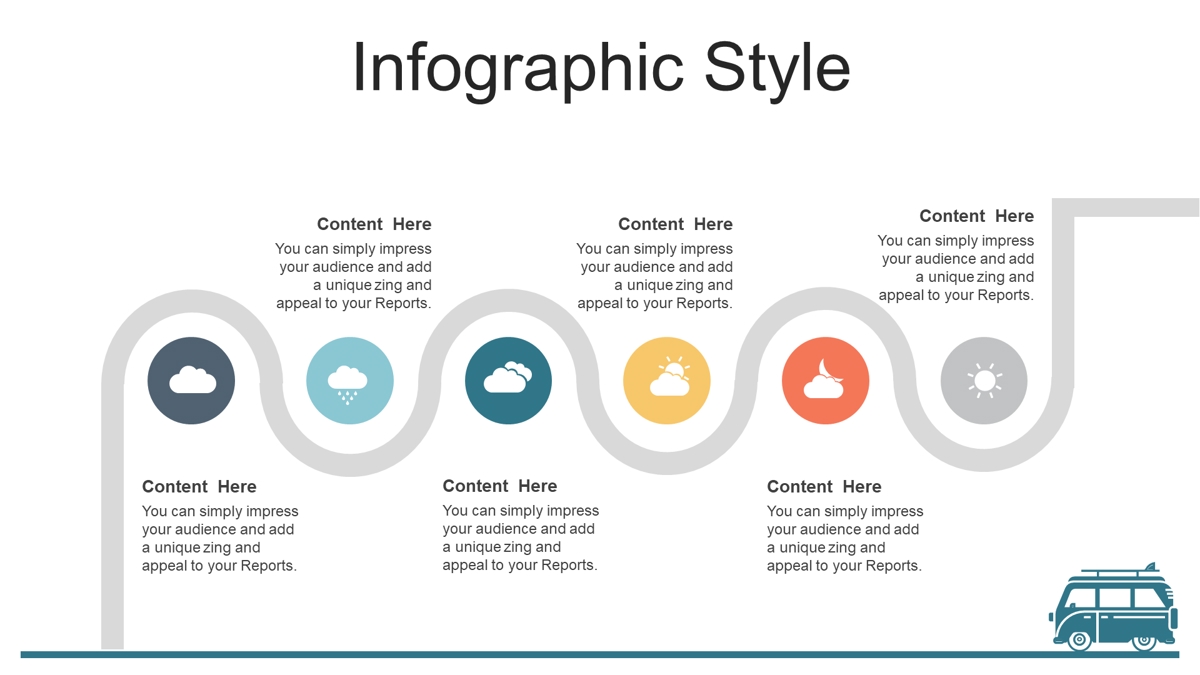 Infographic Style

Content Here
You can simply impress your audience and add a unique zing and appeal to your Reports.

Content Here
You can simply impress your audience and add a unique zing and appeal to your Reports.

Content Here
You can simply impress your audience and add a unique zing and appeal to your Reports.

Content Here
You can simply impress your audience and add a unique zing and appeal to your Reports.

Content Here
You can simply impress your audience and add a unique zing and appeal to your Reports.

Content Here
You can simply impress your audience and add a unique zing and appeal to your Reports.